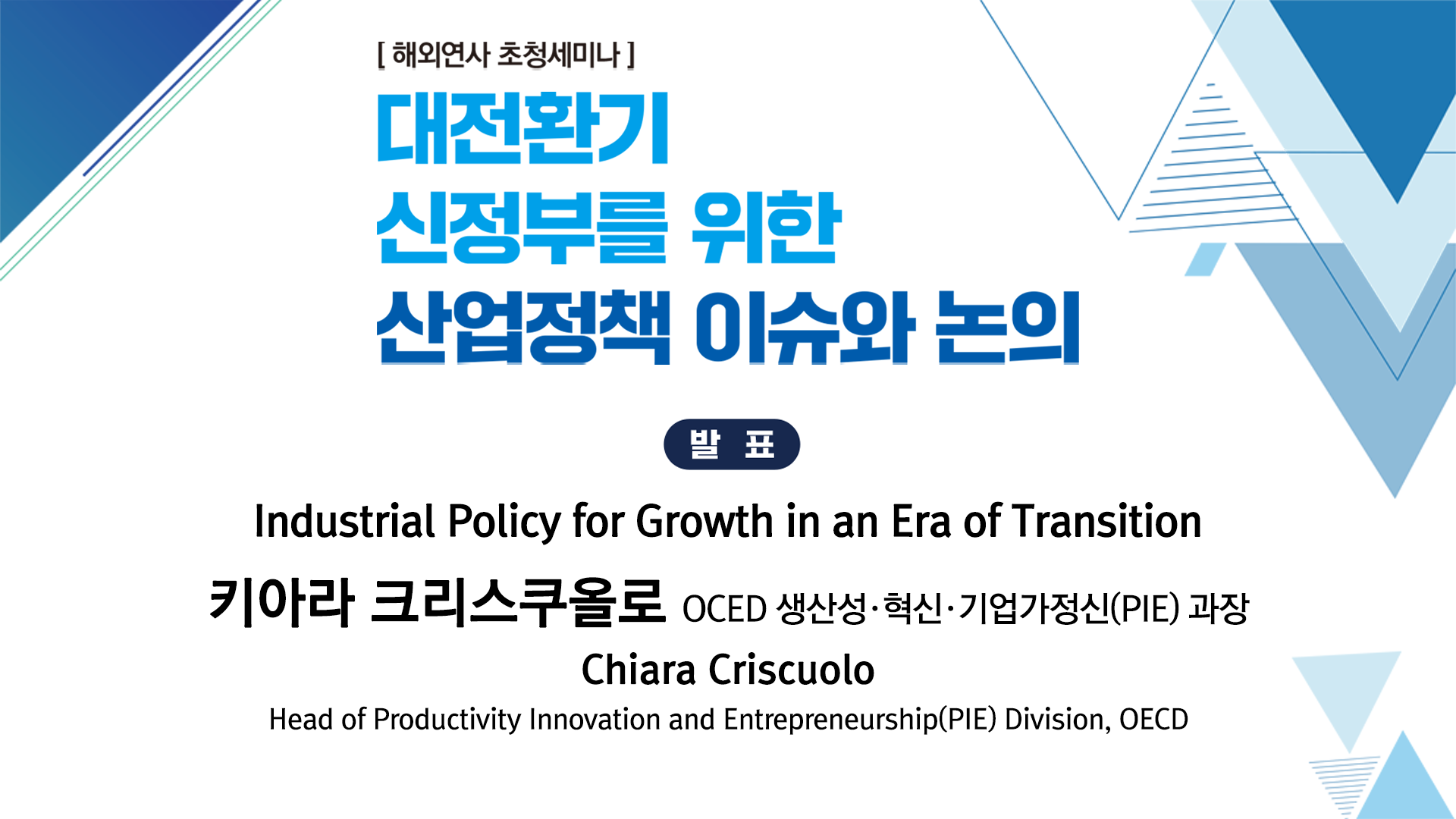 [ 해외연사 초청세미나 ]

대전환기
신정부를 위한
산업정책 이슈와 논의

발 표

Industrial Policy for Growth in an Era of Transition

키아라 크리스쿠올로 OCED 생산성·혁신·기업가정신(PIE) 과장

Chiara Criscuolo

Head of Productivity Innovation and Entrepreneurship(PIE) Division, OECD